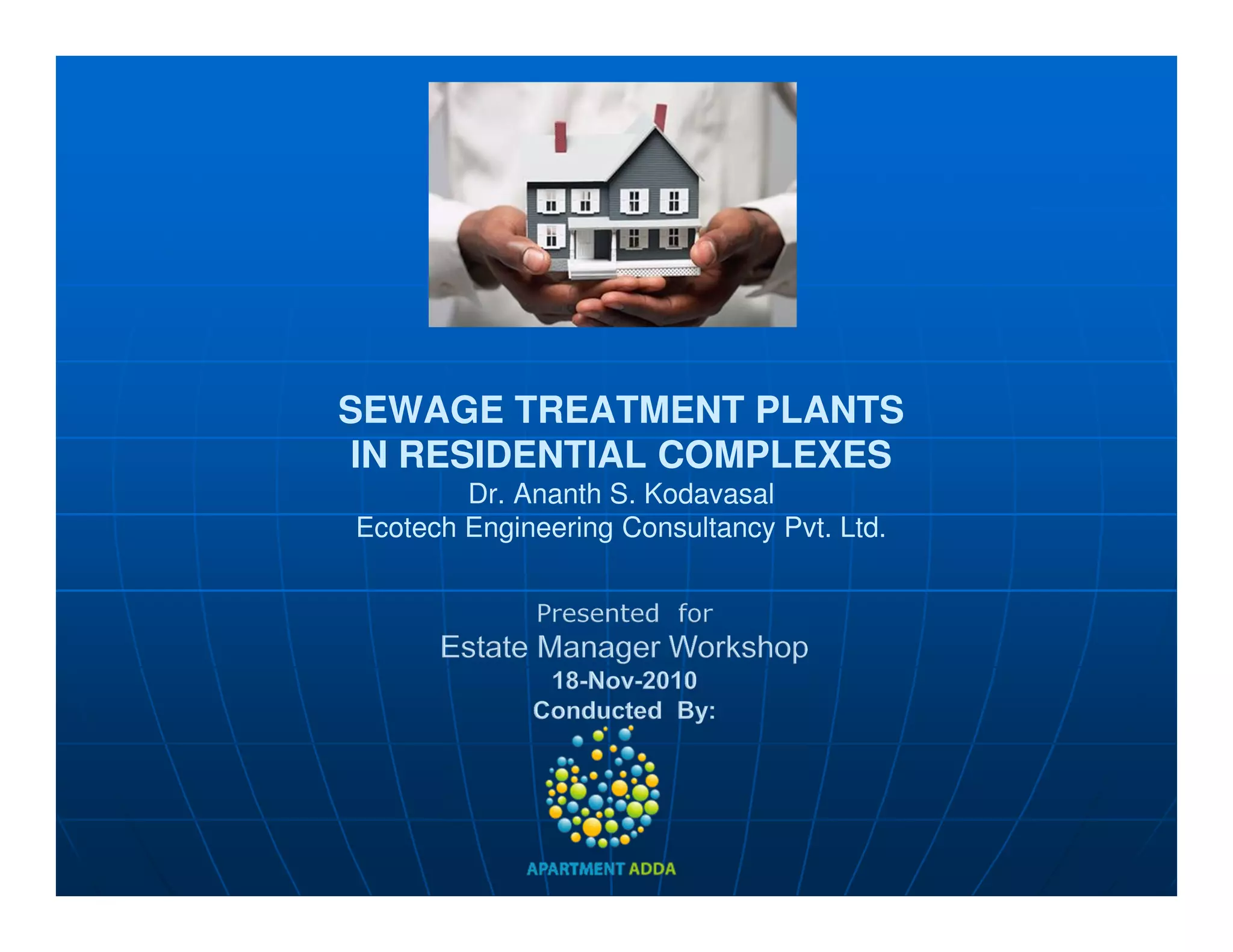 SEWAGE TREATMENT PLANTS IN RESIDENTIAL COMPLEXES

Dr. Ananth S. Kodavasal
Ecotech Engineering Consultancy Pvt. Ltd.

Presented for
Estate Manager Workshop
18-Nov-2010
Conducted By:

APARTMENT ADDA